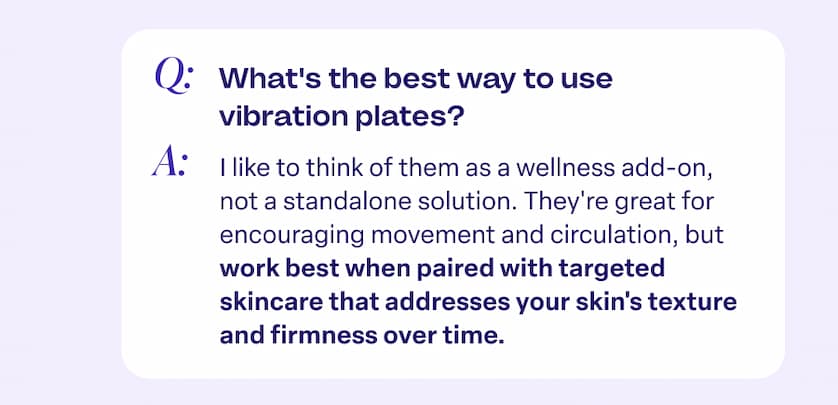 Q: What's the best way to use vibration plates?

A: I like to think of them as a wellness add-on, not a standalone solution. They're great for encouraging movement and circulation, but work best when paired with targeted skincare that addresses your skin's texture and firmness over time.